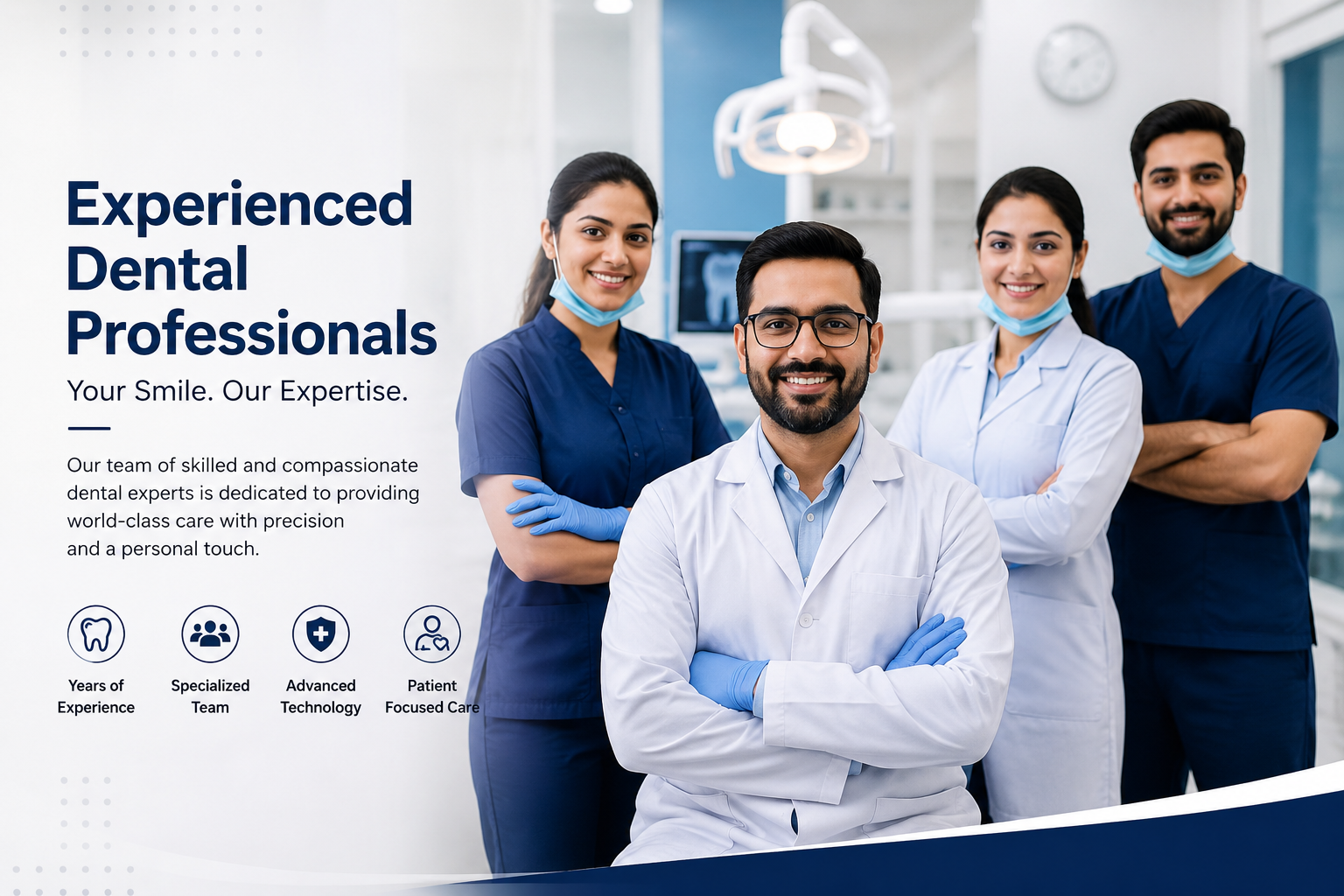 Experienced Dental Professionals

Your Smile. Our Expertise.

Our team of skilled and compassionate dental experts is dedicated to providing world-class care with precision and a personal touch.

Years of Experience

Specialized Team

Advanced Technology

Patient Focused Care